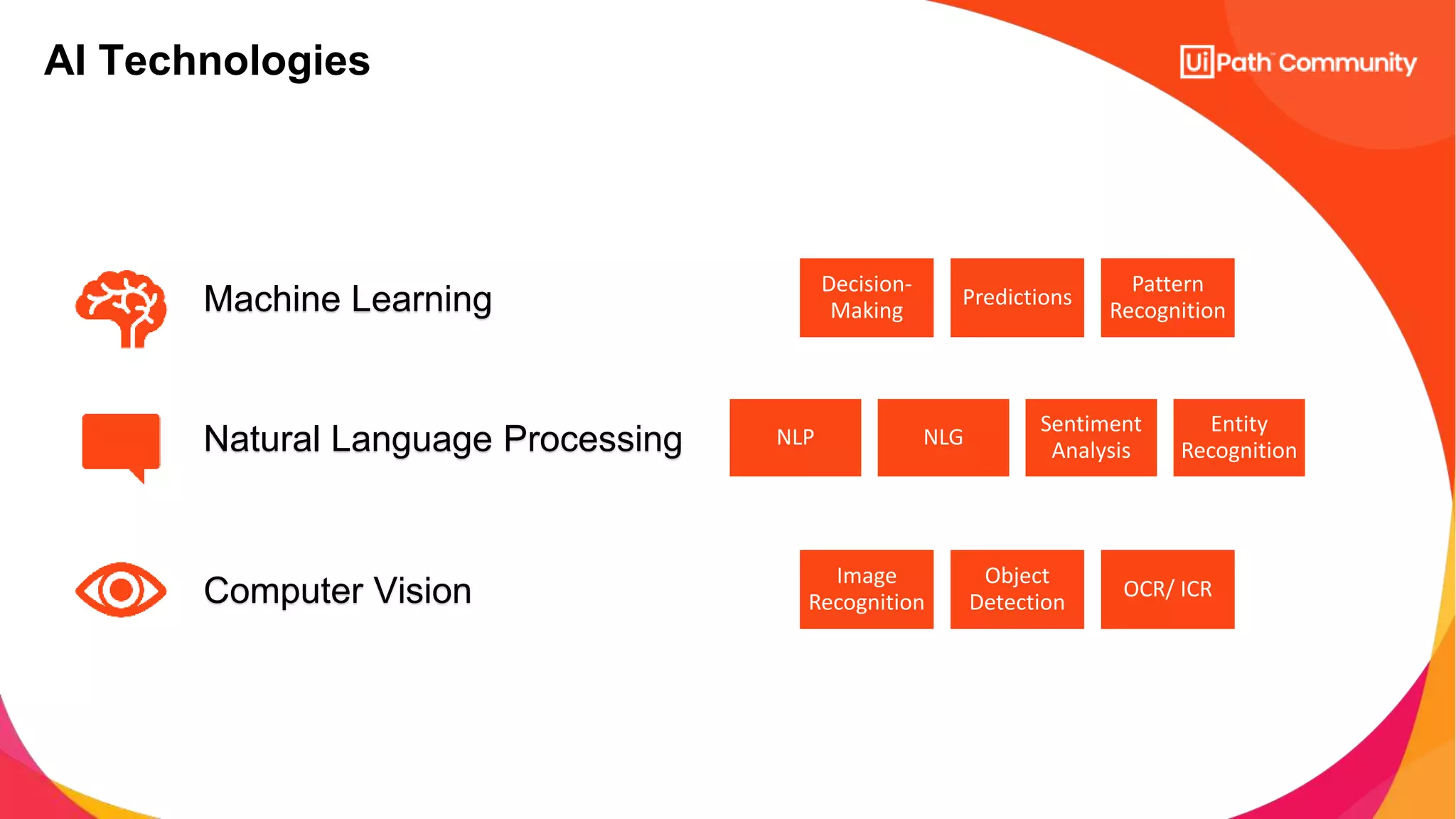 AI Technologies

UiPath™ Community

Machine Learning

Decision-Making

Predictions

Pattern Recognition

Natural Language Processing

NLP

NLG

Sentiment Analysis

Entity Recognition

Computer Vision

Image Recognition

Object Detection

OCR/ ICR